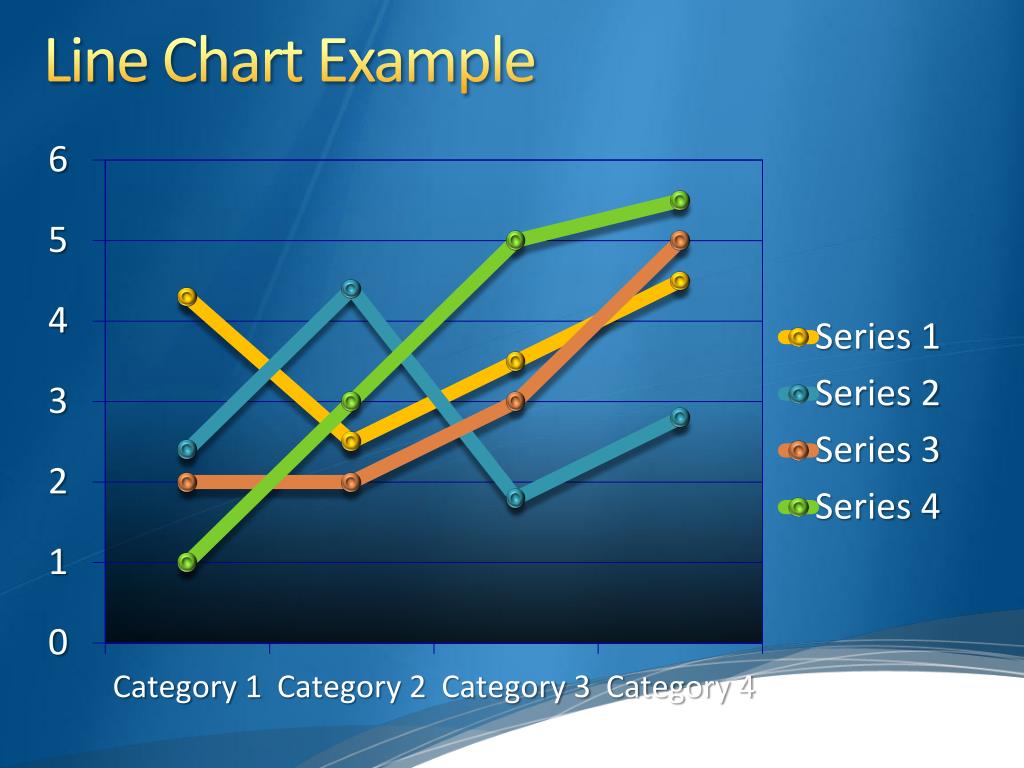 Line Chart Example

6
5
4
3
2
1
0

Category 1 Category 2 Category 3 Category 4

Series 1
Series 2
Series 3
Series 4